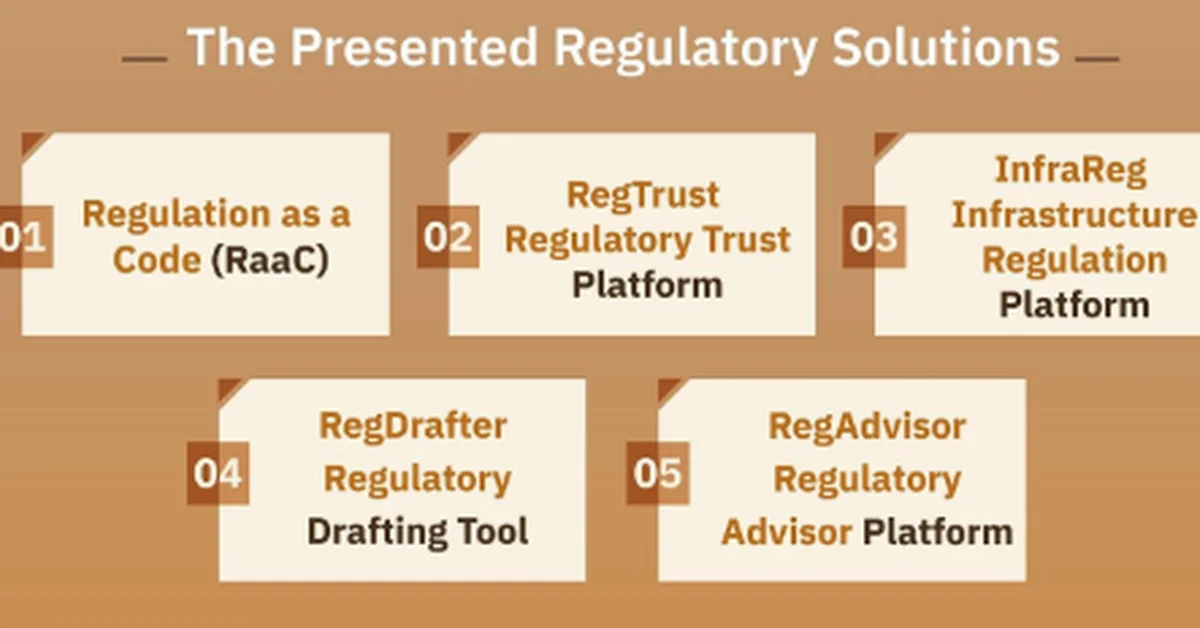 The Presented Regulatory Solutions

01 Regulation as a Code (RaaC)

02 RegTrust Regulatory Trust Platform

03 InfraReg Infrastructure Regulation Platform

04 RegDrafter Regulatory Drafting Tool

05 RegAdvisor Regulatory Advisor Platform